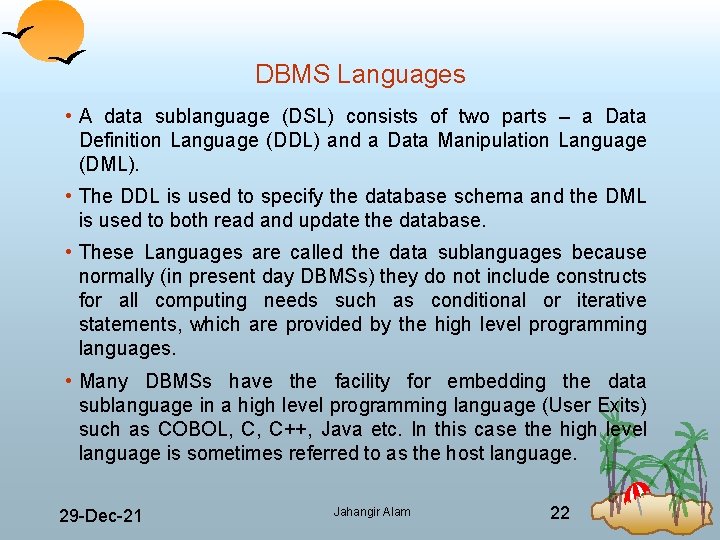 DBMS Languages

• A data sublanguage (DSL) consists of two parts – a Data Definition Language (DDL) and a Data Manipulation Language (DML).

• The DDL is used to specify the database schema and the DML is used to both read and update the database.

• These Languages are called the data sublanguages because normally (in present day DBMSs) they do not include constructs for all computing needs such as conditional or iterative statements, which are provided by the high level programming languages.

• Many DBMSs have the facility for embedding the data sublanguage in a high level programming language (User Exits) such as COBOL, C, C++, Java etc. In this case the high level language is sometimes referred to as the host language.

29-Dec-21

Jahangir Alam

22